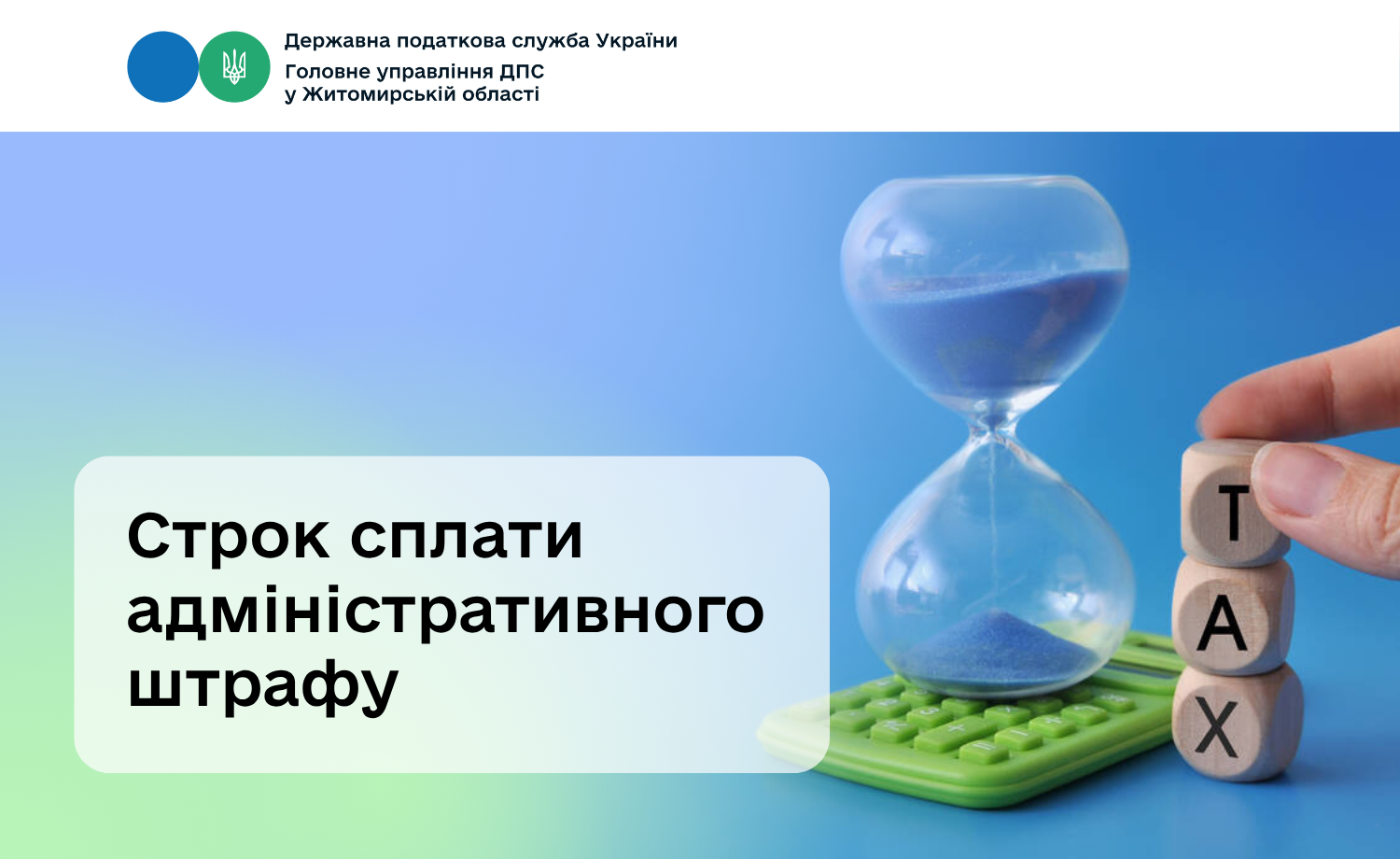 Державна податкова служба України
Головне управління ДПС
у Житомирській області

Строк сплати адміністративного штрафу

T
A
X